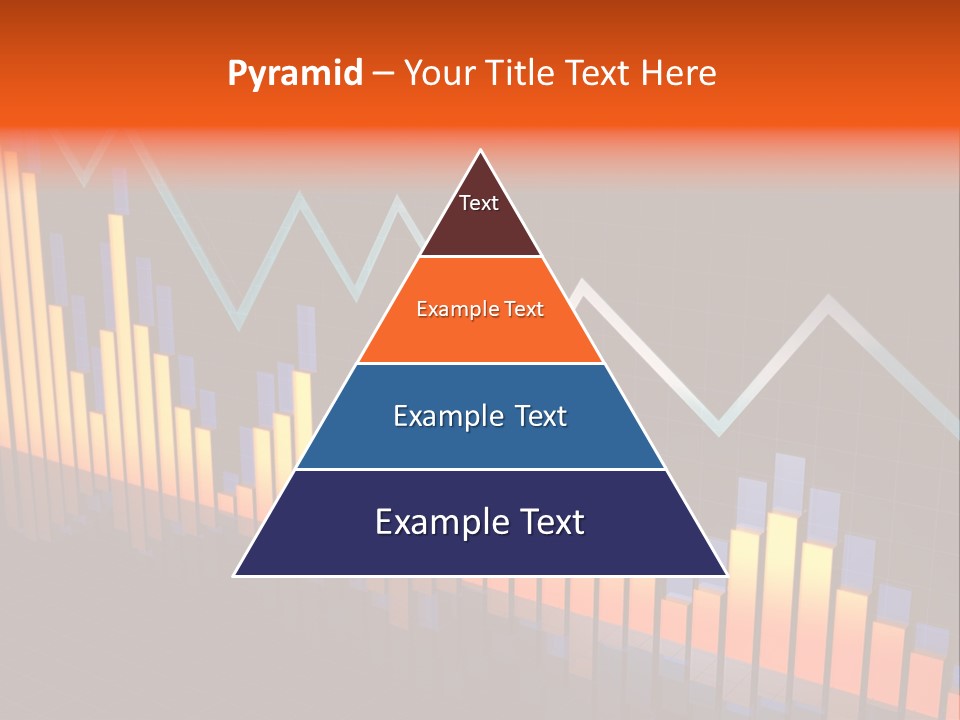 Pyramid – Your Title Text Here

Text

Example Text

Example Text

Example Text